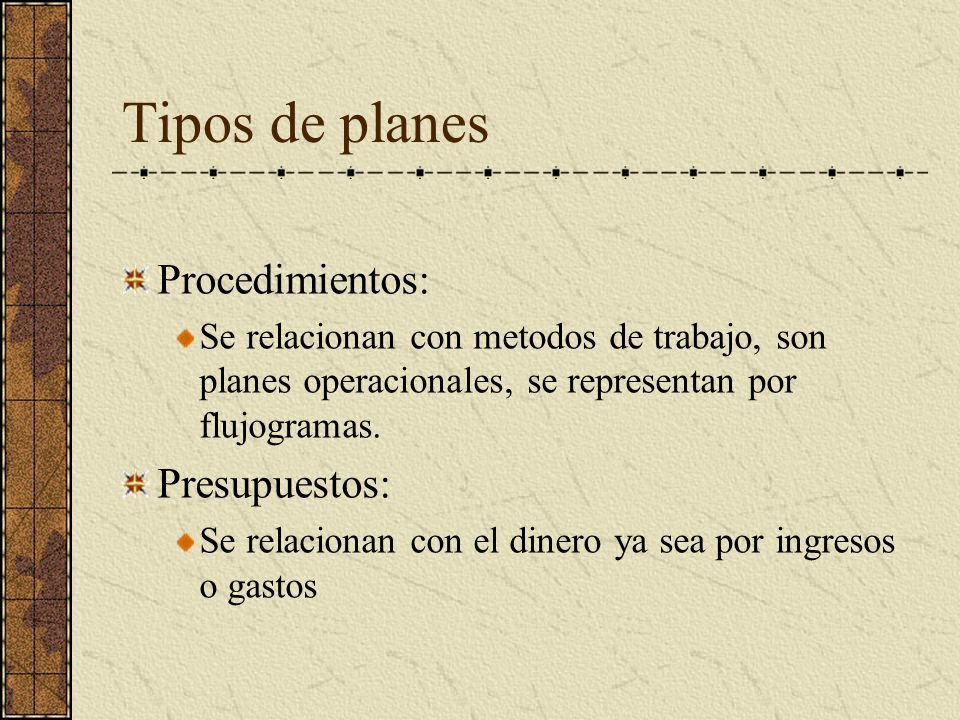 Tipos de planes

Procedimientos:

Se relacionan con metodos de trabajo, son planes operacionales, se representan por flujogramas.

Presupuestos:

Se relacionan con el dinero ya sea por ingresos o gastos